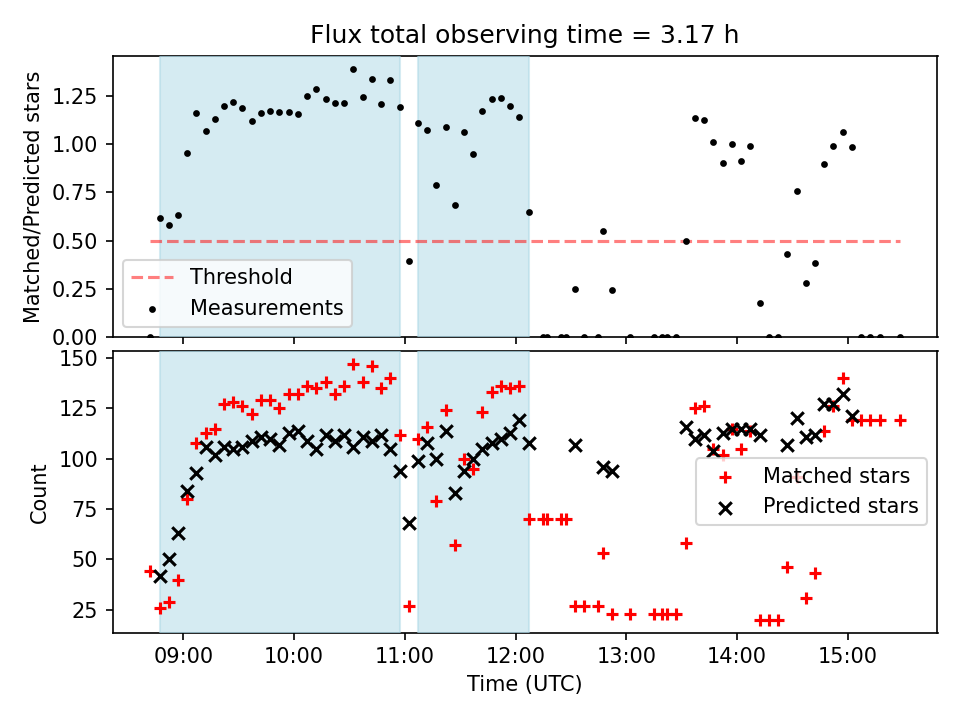 Flux total observing time = 3.17 h

Matched/Predicted stars

1.25
1.00
0.75
0.50
0.25
0.00

Threshold
Measurements

Count

150
125
100
75
50
25

Matched stars
Predicted stars

09:00
10:00
11:00
12:00
13:00
14:00
15:00

Time (UTC)